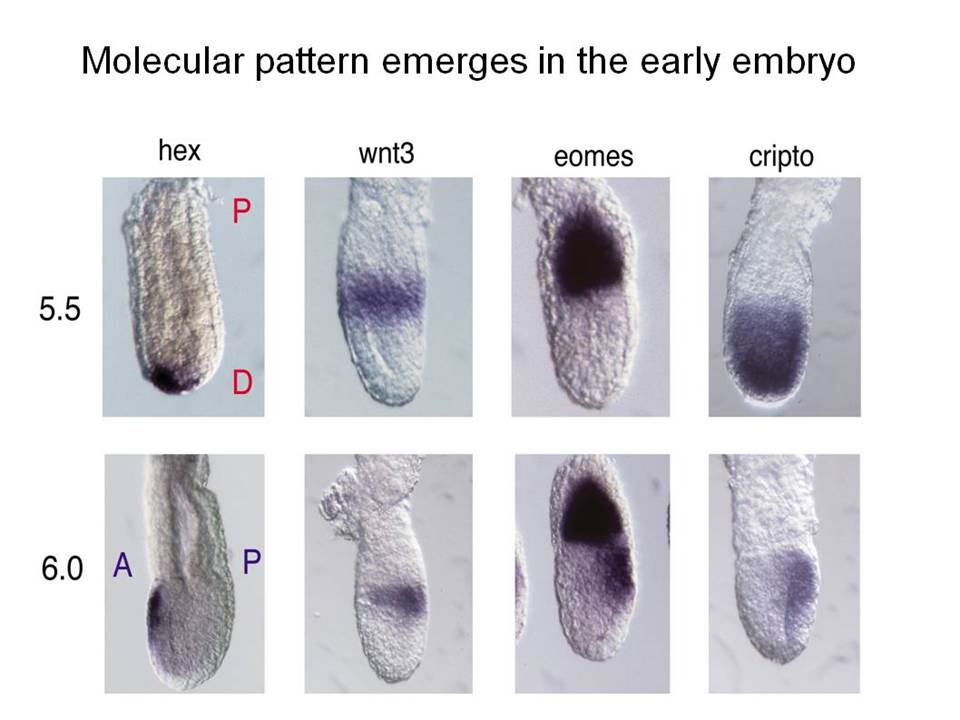 Molecular pattern emerges in the early embryo

hex wnt3 eomes cripto

5.5

P

D

6.0

A

P